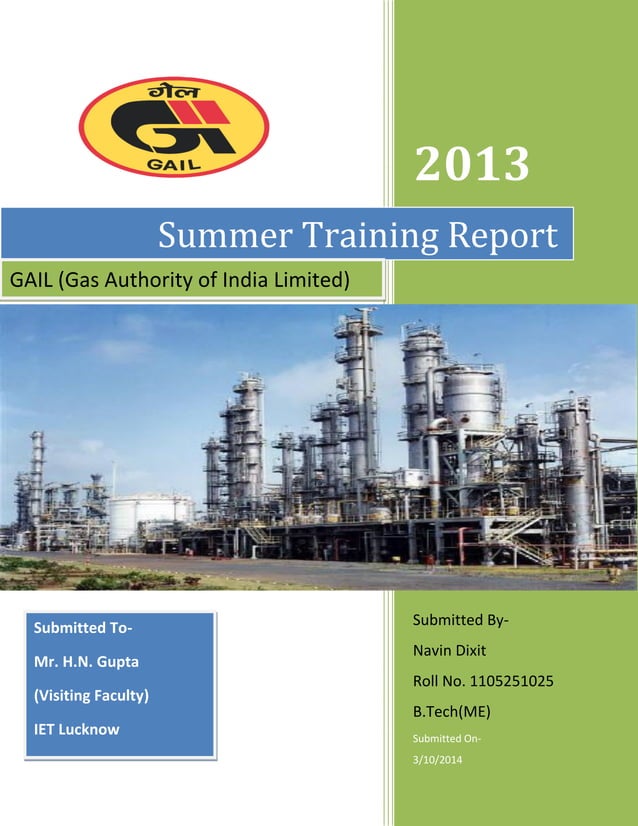 गेल
GAIL

2013

Summer Training Report

GAIL (Gas Authority of India Limited)

Submitted To-
Mr. H.N. Gupta
(Visiting Faculty)
IET Lucknow

Submitted By-
Navin Dixit
Roll No. 1105251025
B.Tech(ME)
Submitted On-
3/10/2014